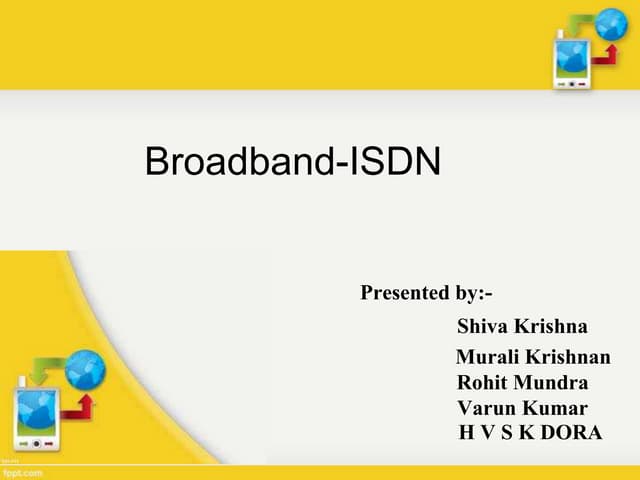 Broadband-ISDN

Presented by:-

Shiva Krishna
Murali Krishnan
Rohit Mundra
Varun Kumar
H V S K DORA

fppt.com